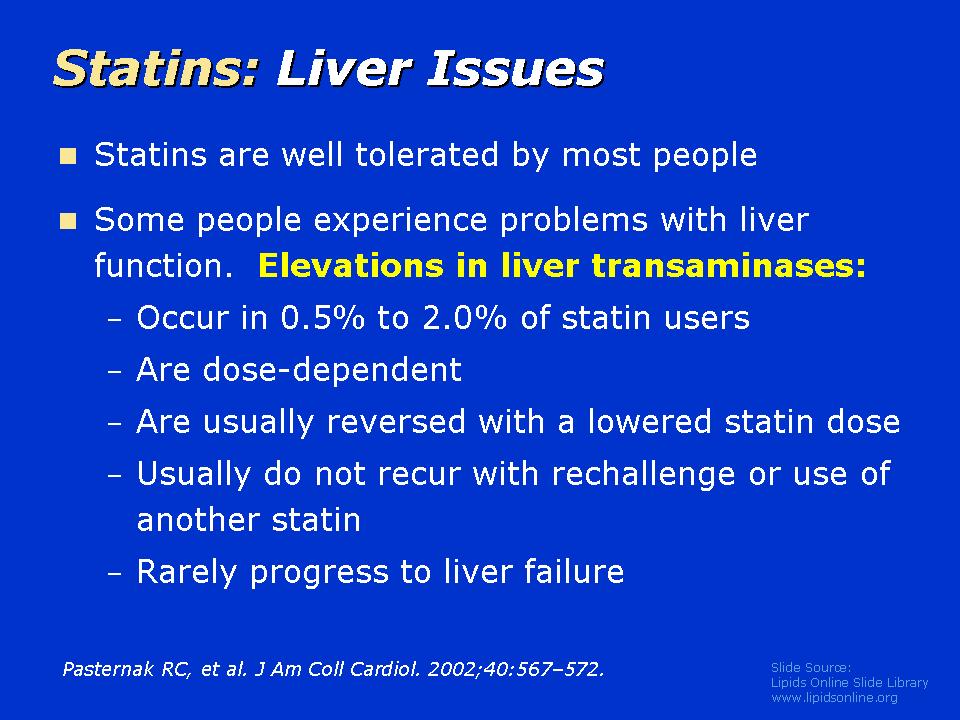 Statins: Liver Issues

- Statins are well tolerated by most people
- Some people experience problems with liver function. Elevations in liver transaminases:
  – Occur in 0.5% to 2.0% of statin users
  – Are dose-dependent
  – Are usually reversed with a lowered statin dose
  – Usually do not recur with rechallenge or use of another statin
  – Rarely progress to liver failure

Pasternak RC, et al. J Am Coll Cardiol. 2002;40:567–572.

Slide Source:
Lipids Online Slide Library
www.lipidsonline.org